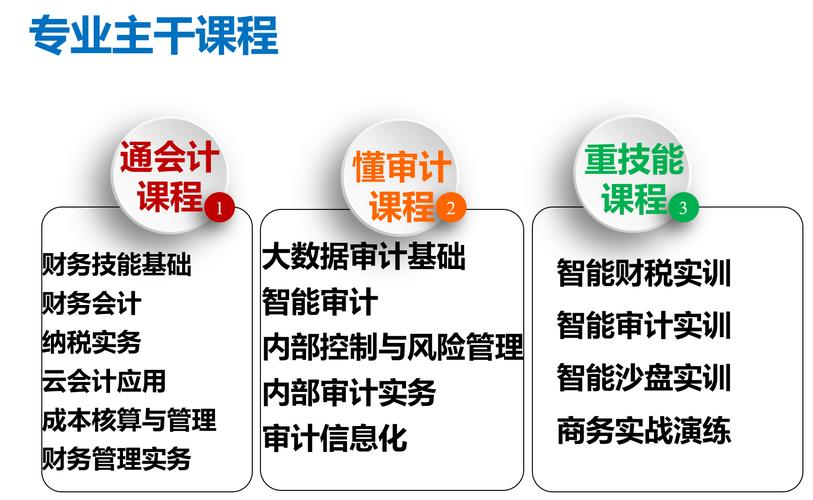 专业主干课程

通会计课程 1

财务技能基础
财务会计
纳税实务
云会计应用
成本核算与管理
财务管理实务

懂审计课程 2

大数据审计基础
智能审计
内部控制与风险管理
内部审计实务
审计信息化

重技能课程 3

智能财税实训
智能审计实训
智能沙盘实训
商务实战演练